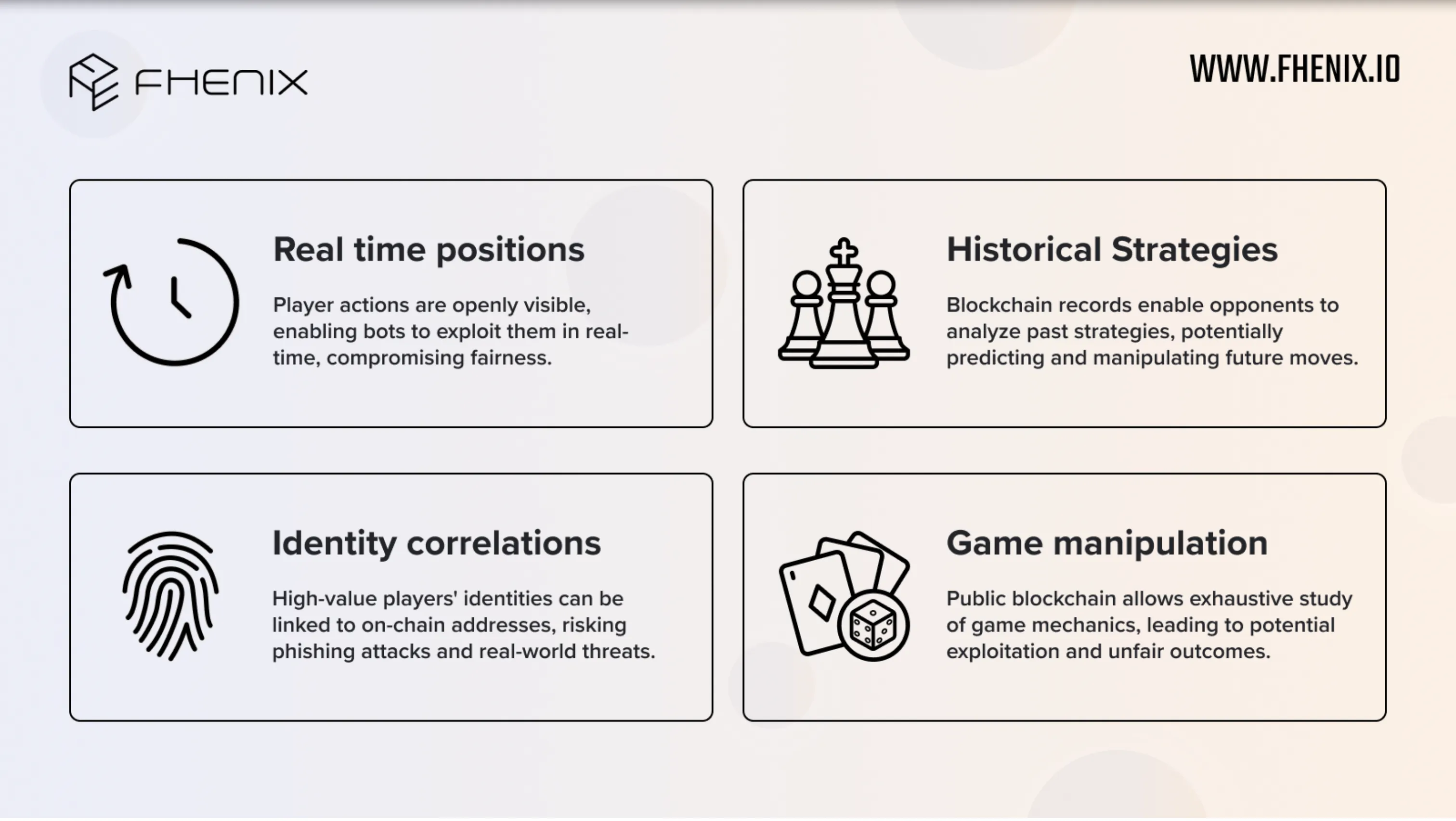 FHENIX

WWW.FHENIX.IO

Real time positions

Player actions are openly visible, enabling bots to exploit them in real-time, compromising fairness.

Historical Strategies

Blockchain records enable opponents to analyze past strategies, potentially predicting and manipulating future moves.

Identity correlations

High-value players' identities can be linked to on-chain addresses, risking phishing attacks and real-world threats.

Game manipulation

Public blockchain allows exhaustive study of game mechanics, leading to potential exploitation and unfair outcomes.